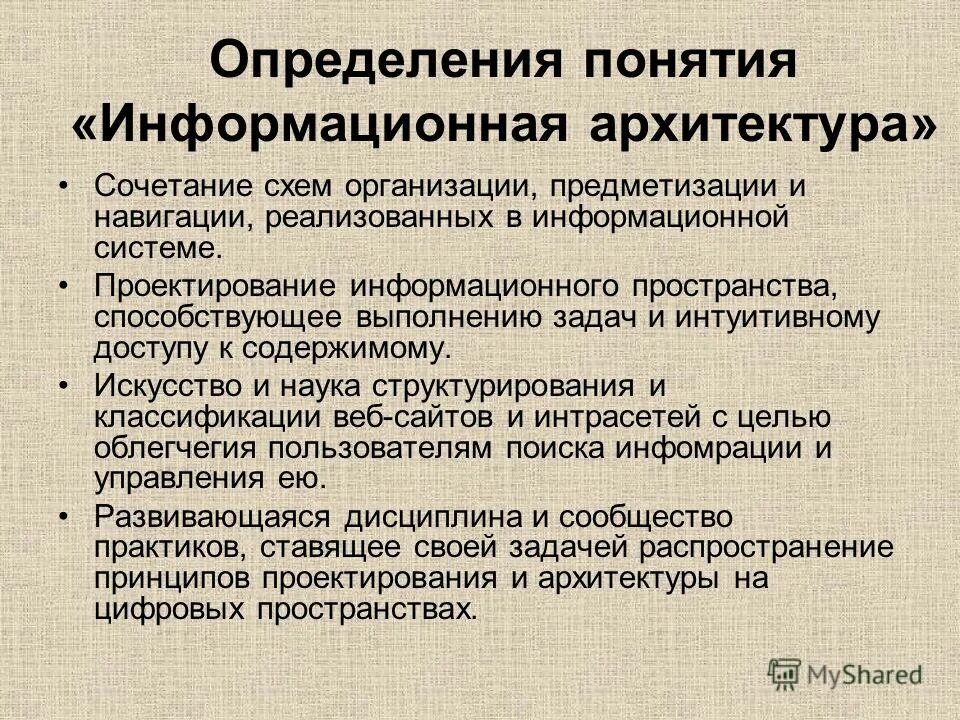 Определения понятия «Информационная архитектура»

• Сочетание схем организации, предметизации и навигации, реализованных в информационной системе.
• Проектирование информационного пространства, способствующее выполнению задач и интуитивному доступу к содержимому.
• Искусство и наука структурирования и классификации веб-сайтов и интрасетей с целью облегчегия пользователям поиска инфомрации и управления ею.
• Развивающаяся дисциплина и сообщество практиков, ставящее своей задачей распространение принципов проектирования и архитектуры на цифровых пространствах.

MyShared